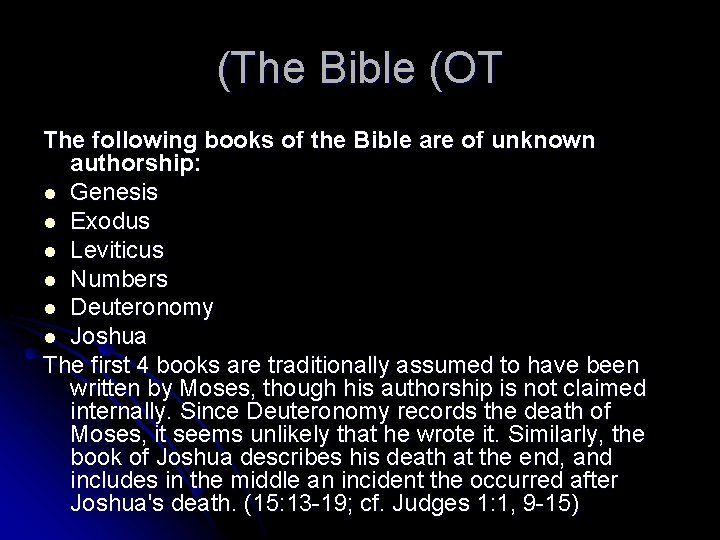 (The Bible (OT

The following books of the Bible are of unknown authorship:

- Genesis
- Exodus
- Leviticus
- Numbers
- Deuteronomy
- Joshua

The first 4 books are traditionally assumed to have been written by Moses, though his authorship is not claimed internally. Since Deuteronomy records the death of Moses, it seems unlikely that he wrote it. Similarly, the book of Joshua describes his death at the end, and includes in the middle an incident the occurred after Joshua's death. (15:13-19; cf. Judges 1:1, 9-15)